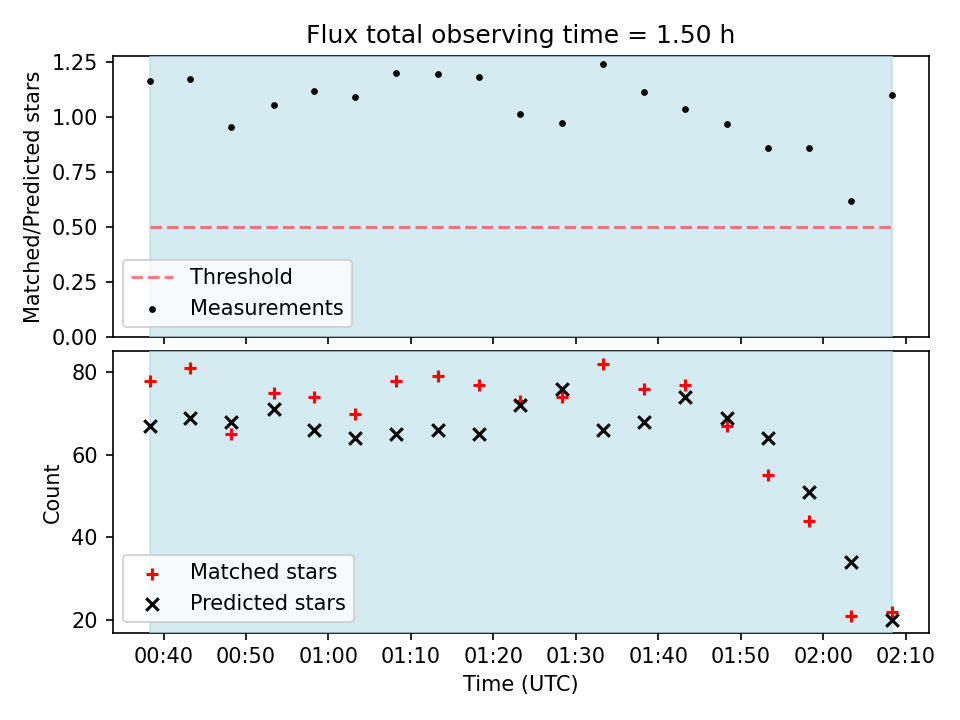 Flux total observing time = 1.50 h

Matched/Predicted stars

1.25
1.00
0.75
0.50
0.25
0.00

Threshold
Measurements

Count

80
60
40
20

Matched stars
Predicted stars

00:40 00:50 01:00 01:10 01:20 01:30 01:40 01:50 02:00 02:10

Time (UTC)